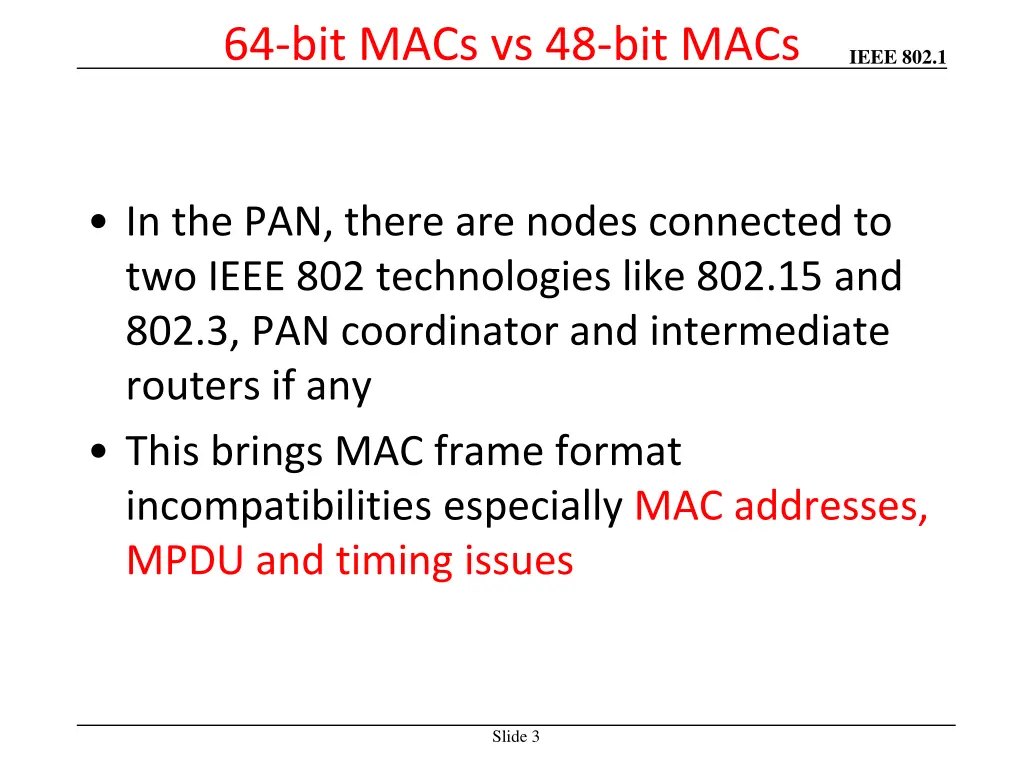 64-bit MACs vs 48-bit MACs

IEEE 802.1

• In the PAN, there are nodes connected to two IEEE 802 technologies like 802.15 and 802.3, PAN coordinator and intermediate routers if any

• This brings MAC frame format incompatibilities especially MAC addresses, MPDU and timing issues

Slide 3